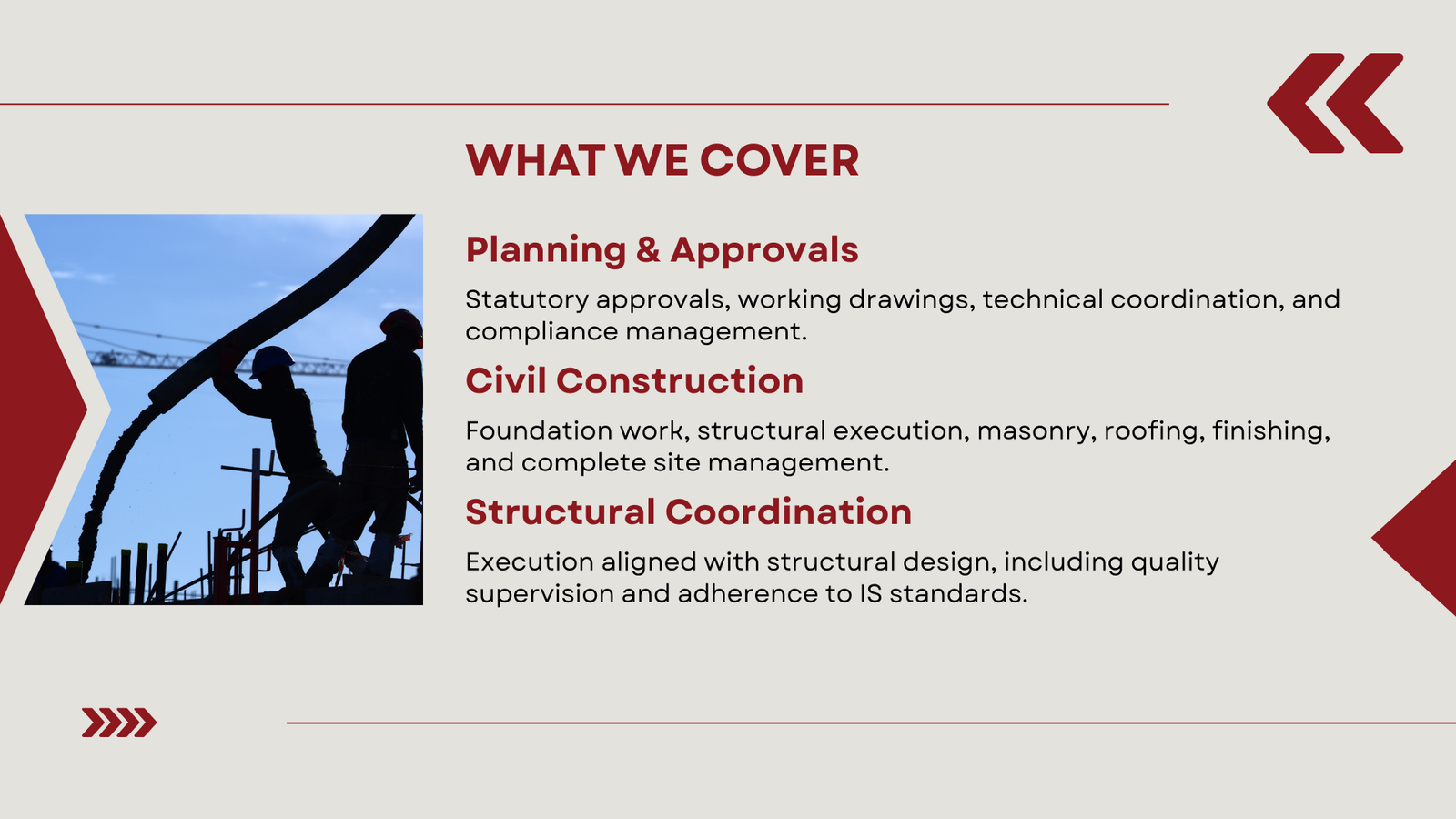 WHAT WE COVER

Planning & Approvals

Statutory approvals, working drawings, technical coordination, and compliance management.

Civil Construction

Foundation work, structural execution, masonry, roofing, finishing, and complete site management.

Structural Coordination

Execution aligned with structural design, including quality supervision and adherence to IS standards.